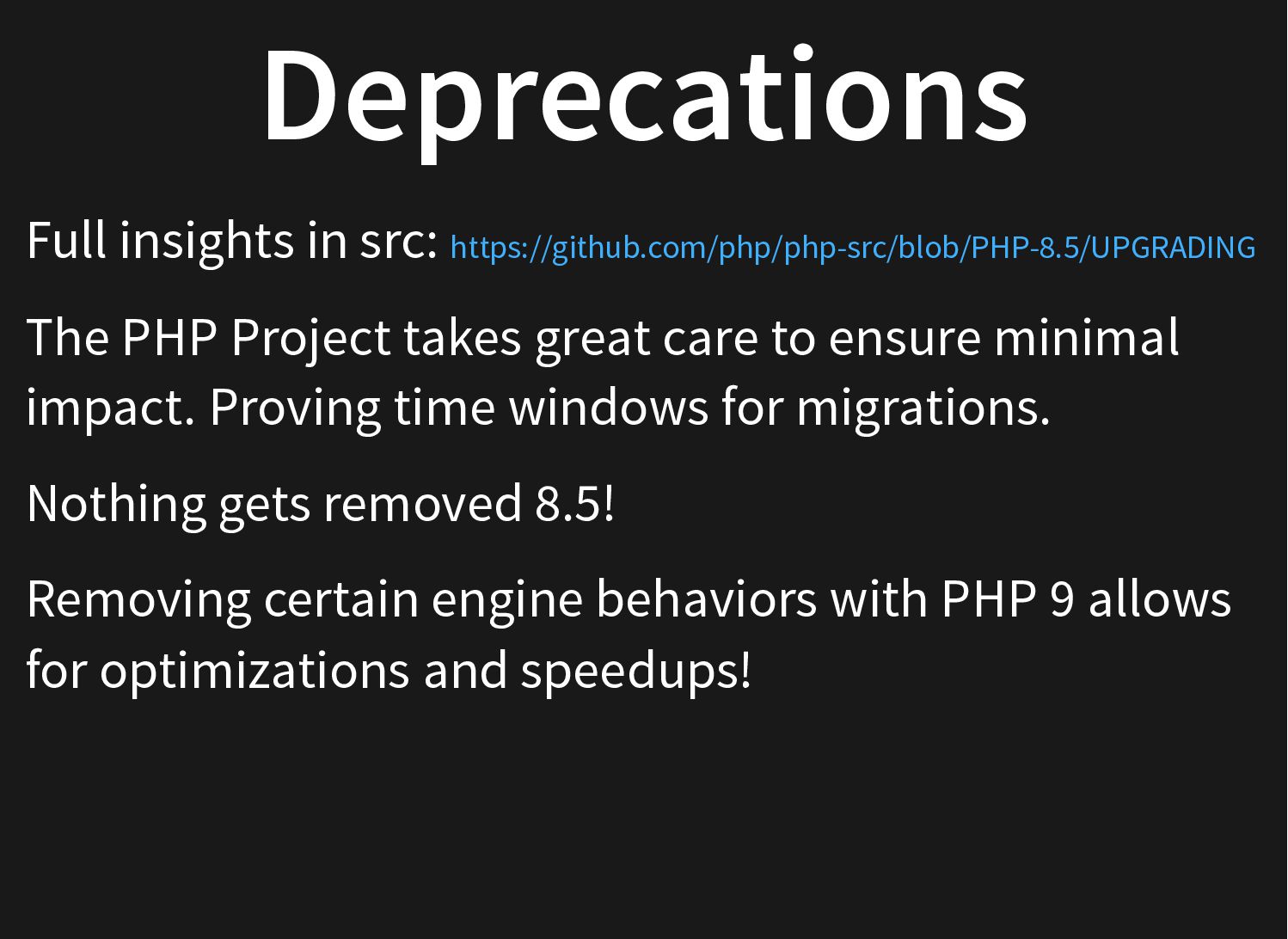 Deprecations

Full insights in src: https://github.com/php/php-src/blob/PHP-8.5/UPGRADING

The PHP Project takes great care to ensure minimal impact. Proving time windows for migrations.

Nothing gets removed 8.5!

Removing certain engine behaviors with PHP 9 allows for optimizations and speedups!